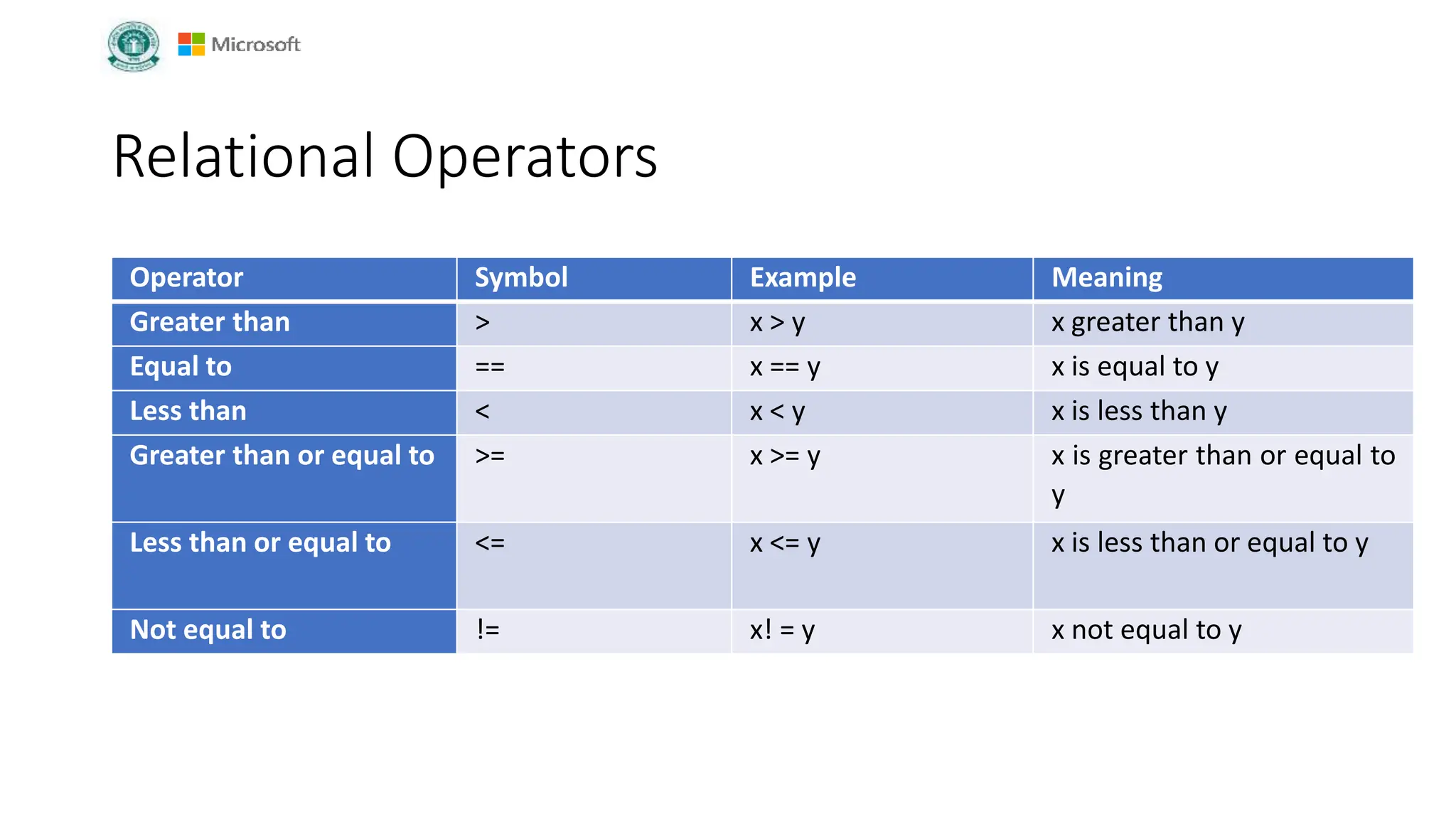 Microsoft

Relational Operators

| Operator | Symbol | Example | Meaning |
|---|---|---|---|
| Greater than | > | x > y | x greater than y |
| Equal to | == | x == y | x is equal to y |
| Less than | < | x < y | x is less than y |
| Greater than or equal to | >= | x >= y | x is greater than or equal to y |
| Less than or equal to | <= | x <= y | x is less than or equal to y |
| Not equal to | != | x! = y | x not equal to y |